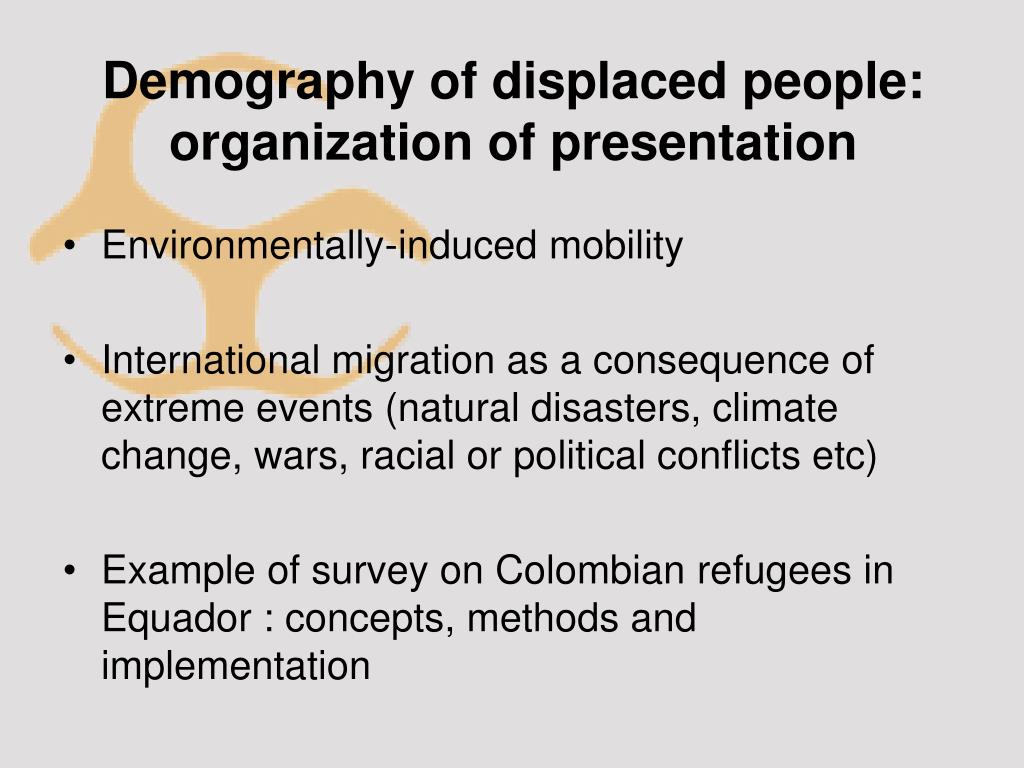 Demography of displaced people: organization of presentation

• Environmentally-induced mobility

• International migration as a consequence of extreme events (natural disasters, climate change, wars, racial or political conflicts etc)

• Example of survey on Colombian refugees in Equador : concepts, methods and implementation